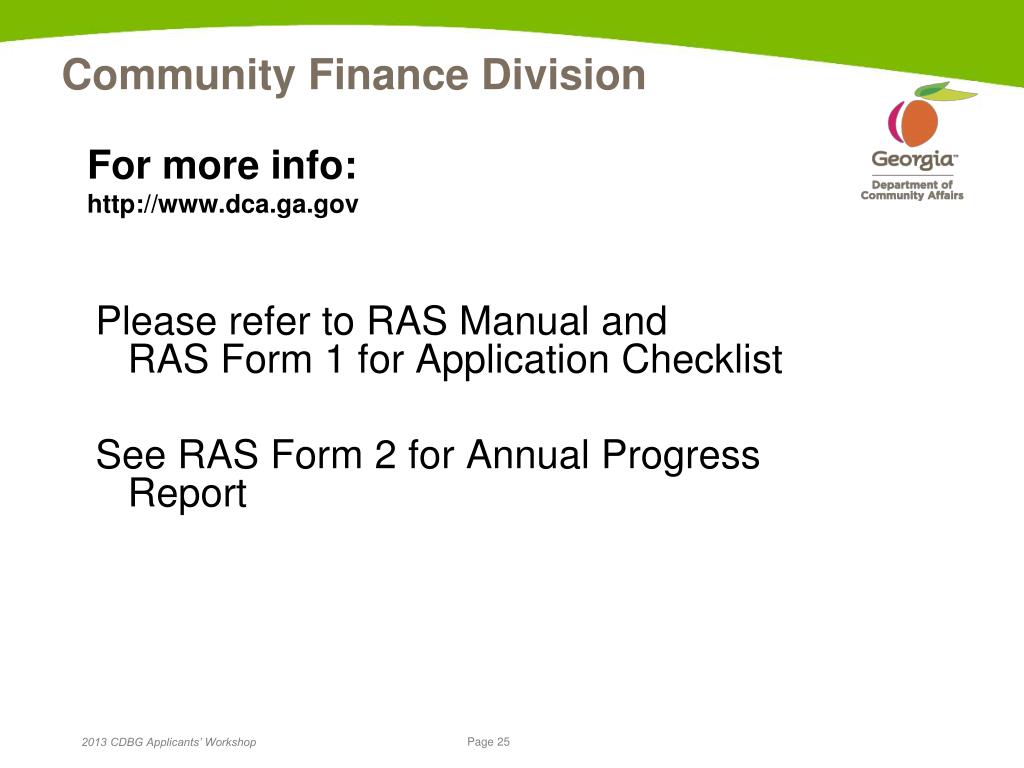 Community Finance Division

Georgia™
Department of Community Affairs

For more info:
http://www.dca.ga.gov

Please refer to RAS Manual and RAS Form 1 for Application Checklist

See RAS Form 2 for Annual Progress Report

2013 CDBG Applicants' Workshop

Page 25